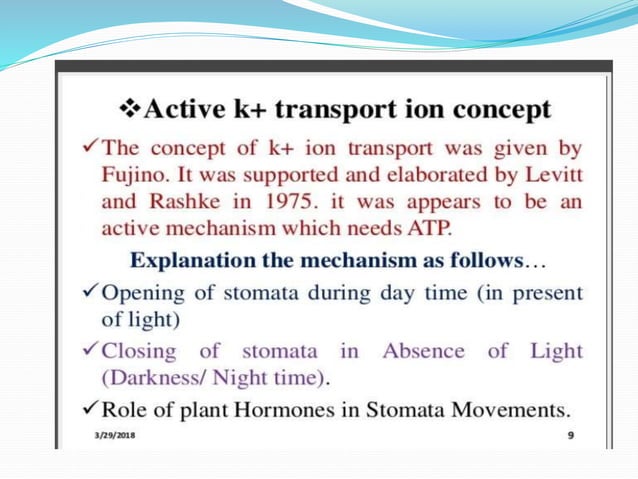 ❖Active k+ transport ion concept

✓The concept of k+ ion transport was given by Fujino. It was supported and elaborated by Levitt and Rashke in 1975. it was appears to be an active mechanism which needs ATP.

Explanation the mechanism as follows…

✓Opening of stomata during day time (in present of light)

✓Closing of stomata in Absence of Light (Darkness/ Night time).

✓Role of plant Hormones in Stomata Movements.

3/29/2018

9